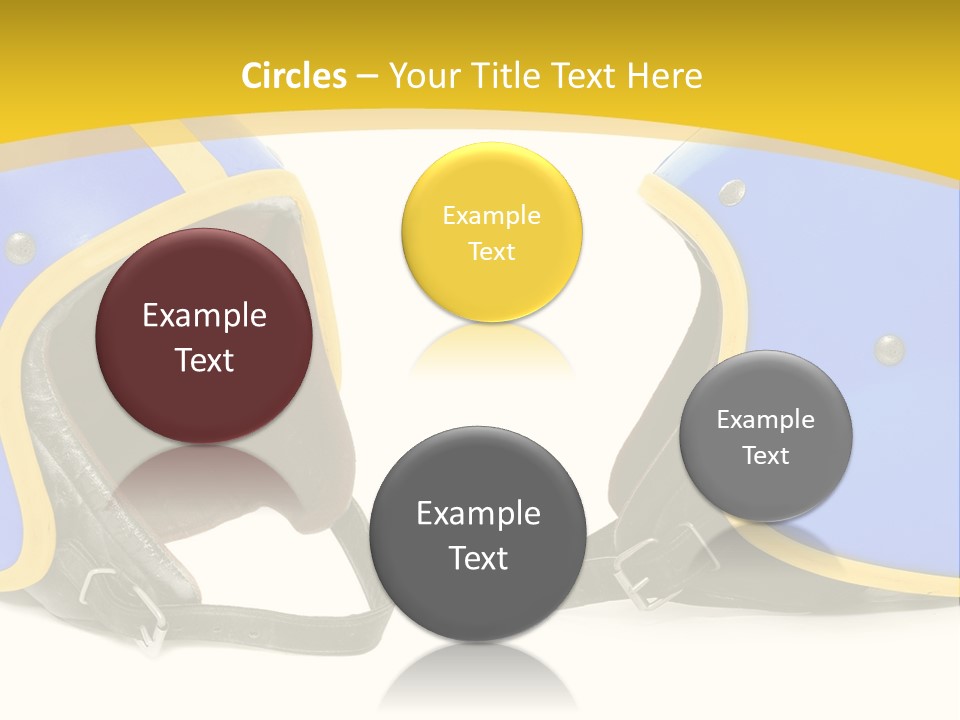 Circles – Your Title Text Here

Example Text

Example Text

Example Text

Example Text